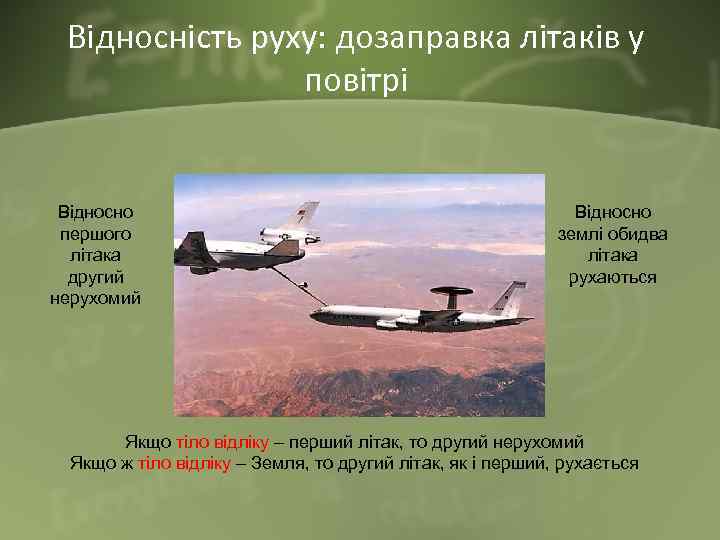 Відносність руху: дозаправка літаків у повітрі

Відносно першого літака другий нерухомий

Відносно землі обидва літака рухаються

Якщо тіло відліку – перший літак, то другий нерухомий
Якщо ж тіло відліку – Земля, то другий літак, як і перший, рухається